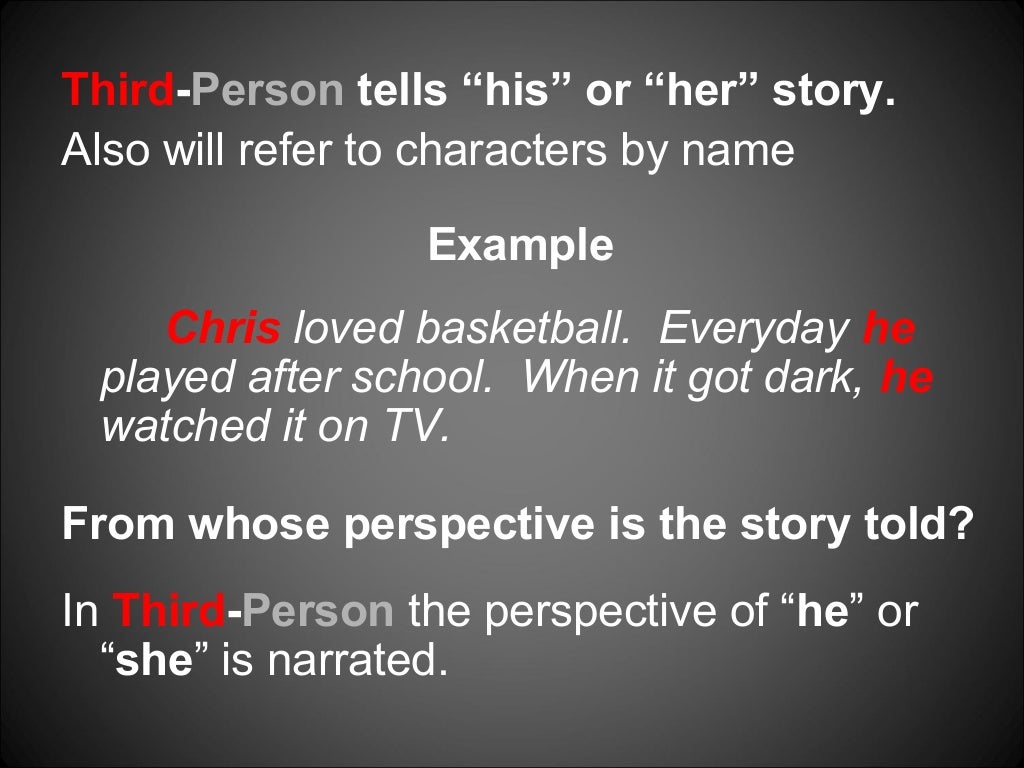 Third-Person tells “his” or “her” story.
Also will refer to characters by name

Example

Chris loved basketball. Everyday he played after school. When it got dark, he watched it on TV.

From whose perspective is the story told?

In Third-Person the perspective of “he” or “she” is narrated.